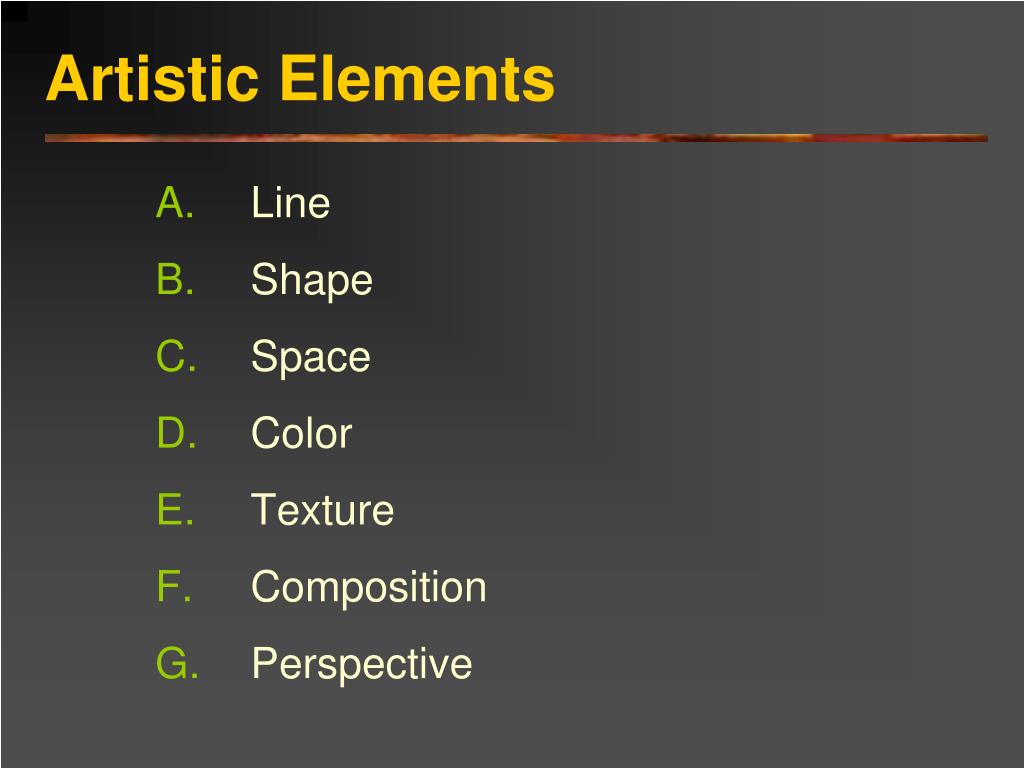 Artistic Elements

A. Line
B. Shape
C. Space
D. Color
E. Texture
F. Composition
G. Perspective